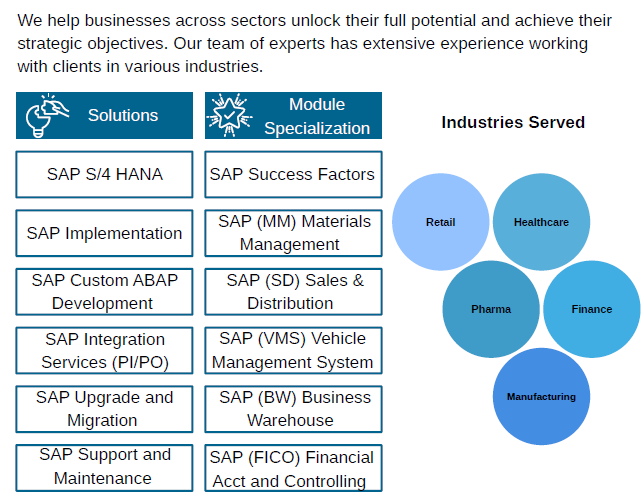 We help businesses across sectors unlock their full potential and achieve their strategic objectives. Our team of experts has extensive experience working with clients in various industries.

Solutions

SAP S/4 HANA

SAP Implementation

SAP Custom ABAP Development

SAP Integration Services (PI/PO)

SAP Upgrade and Migration

SAP Support and Maintenance

Module Specialization

SAP Success Factors

SAP (MM) Materials Management

SAP (SD) Sales & Distribution

SAP (VMS) Vehicle Management System

SAP (BW) Business Warehouse

SAP (FICO) Financial Acct and Controlling

Industries Served

Retail

Healthcare

Pharma

Finance

Manufacturing